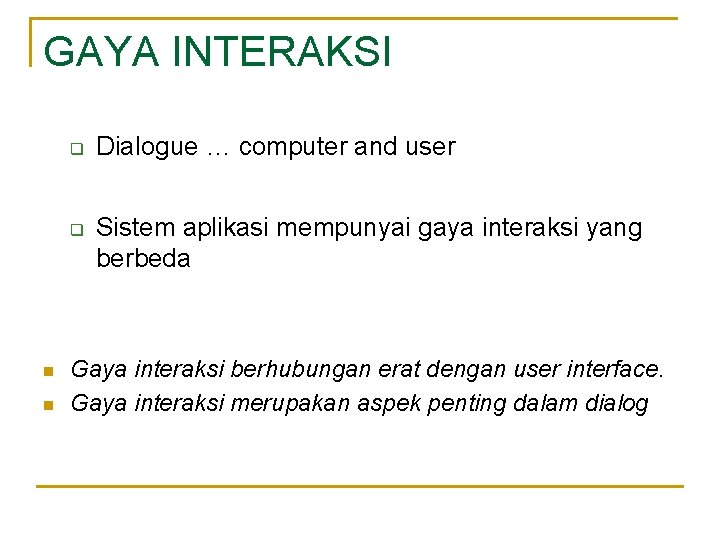 GAYA INTERAKSI

Dialogue … computer and user

Sistem aplikasi mempunyai gaya interaksi yang berbeda

Gaya interaksi berhubungan erat dengan user interface.

Gaya interaksi merupakan aspek penting dalam dialog